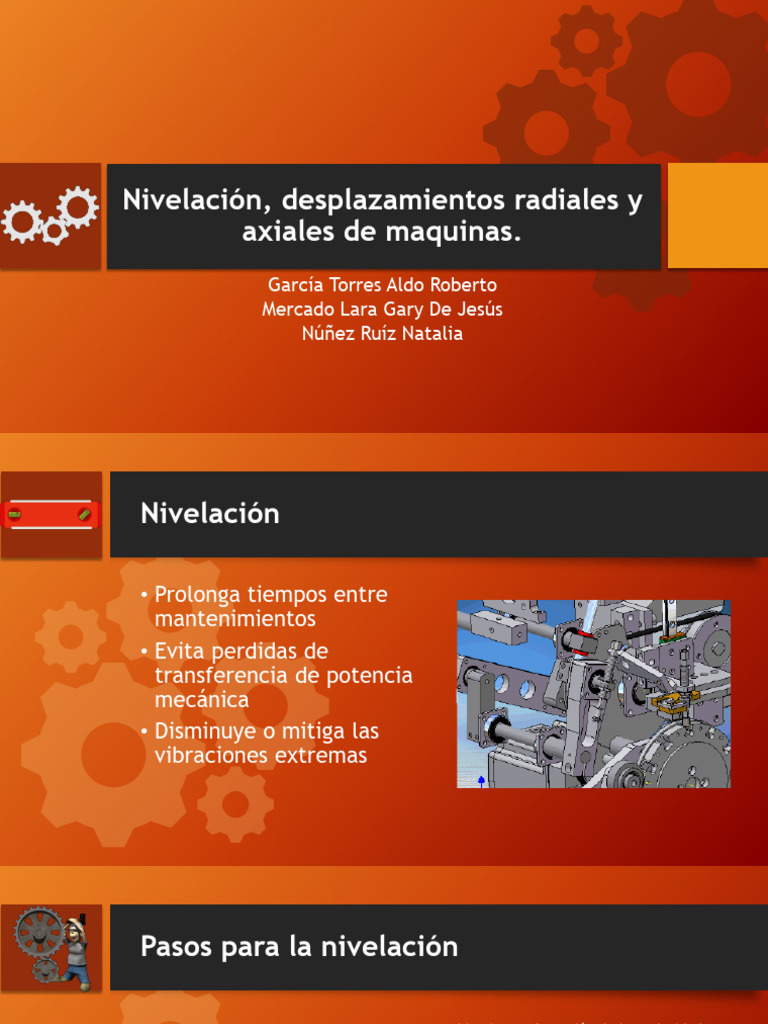 Nivelación, desplazamientos radiales y axiales de maquinas.

García Torres Aldo Roberto
Mercado Lara Gary De Jesús
Núñez Ruíz Natalia

Nivelación

• Prolonga tiempos entre mantenimientos
• Evita perdidas de transferencia de potencia mecánica
• Disminuye o mitiga las vibraciones extremas

Pasos para la nivelación